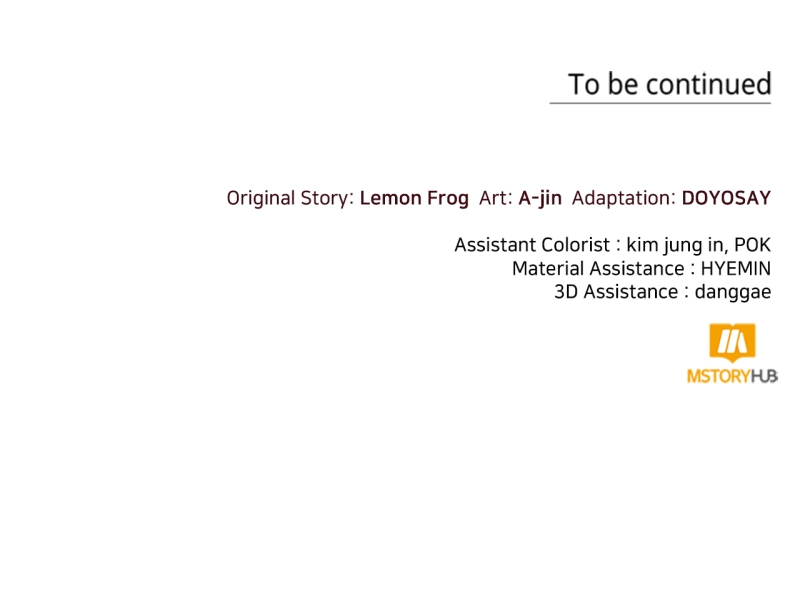 To be continued

Original Story: Lemon Frog Art: A-jin Adaptation: DOYOSAY

Assistant Colorist : kim jung in, POK
Material Assistance : HYEMIN
3D Assistance : danggae

MSTORYHUB